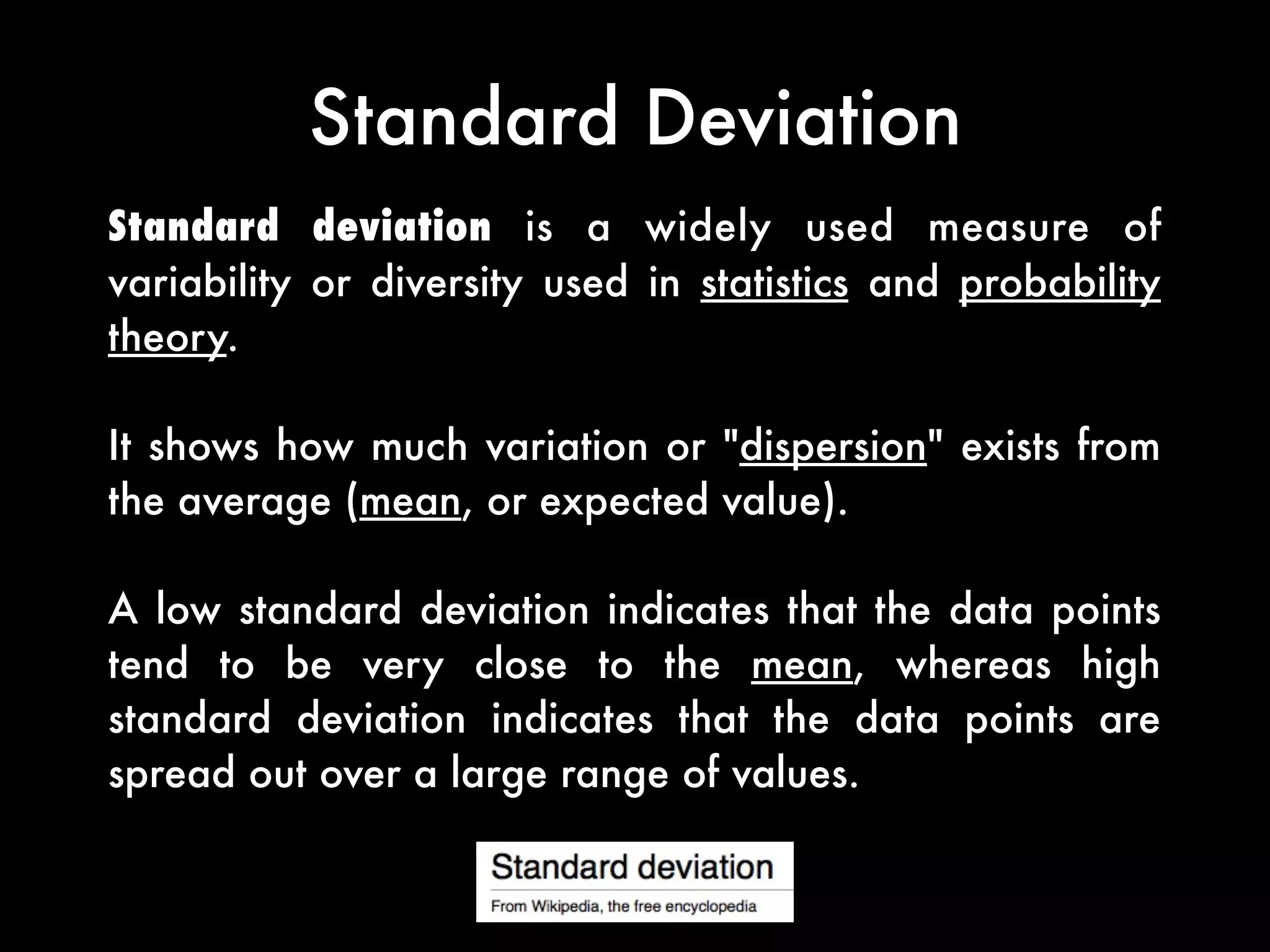 Standard Deviation

Standard deviation is a widely used measure of variability or diversity used in statistics and probability theory.

It shows how much variation or "dispersion" exists from the average (mean, or expected value).

A low standard deviation indicates that the data points tend to be very close to the mean, whereas high standard deviation indicates that the data points are spread out over a large range of values.

Standard deviation
From Wikipedia, the free encyclopedia